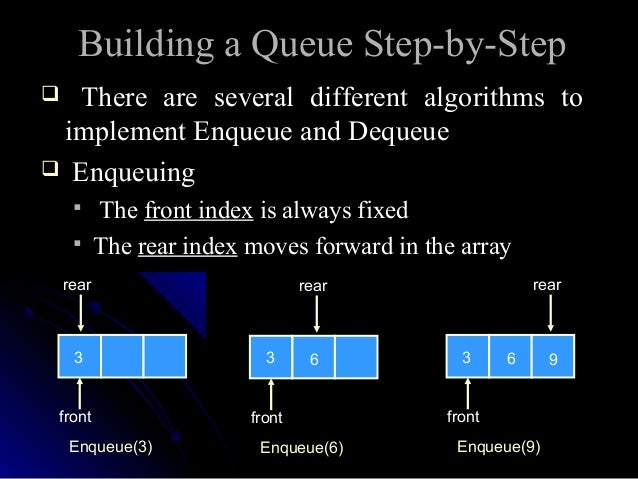 Building a Queue Step-by-Step

❑ There are several different algorithms to implement Enqueue and Dequeue

❑ Enqueuing

▪ The front index is always fixed

▪ The rear index moves forward in the array

rear

3

front

Enqueue(3)

rear

3 6

front

Enqueue(6)

rear

3 6 9

front

Enqueue(9)